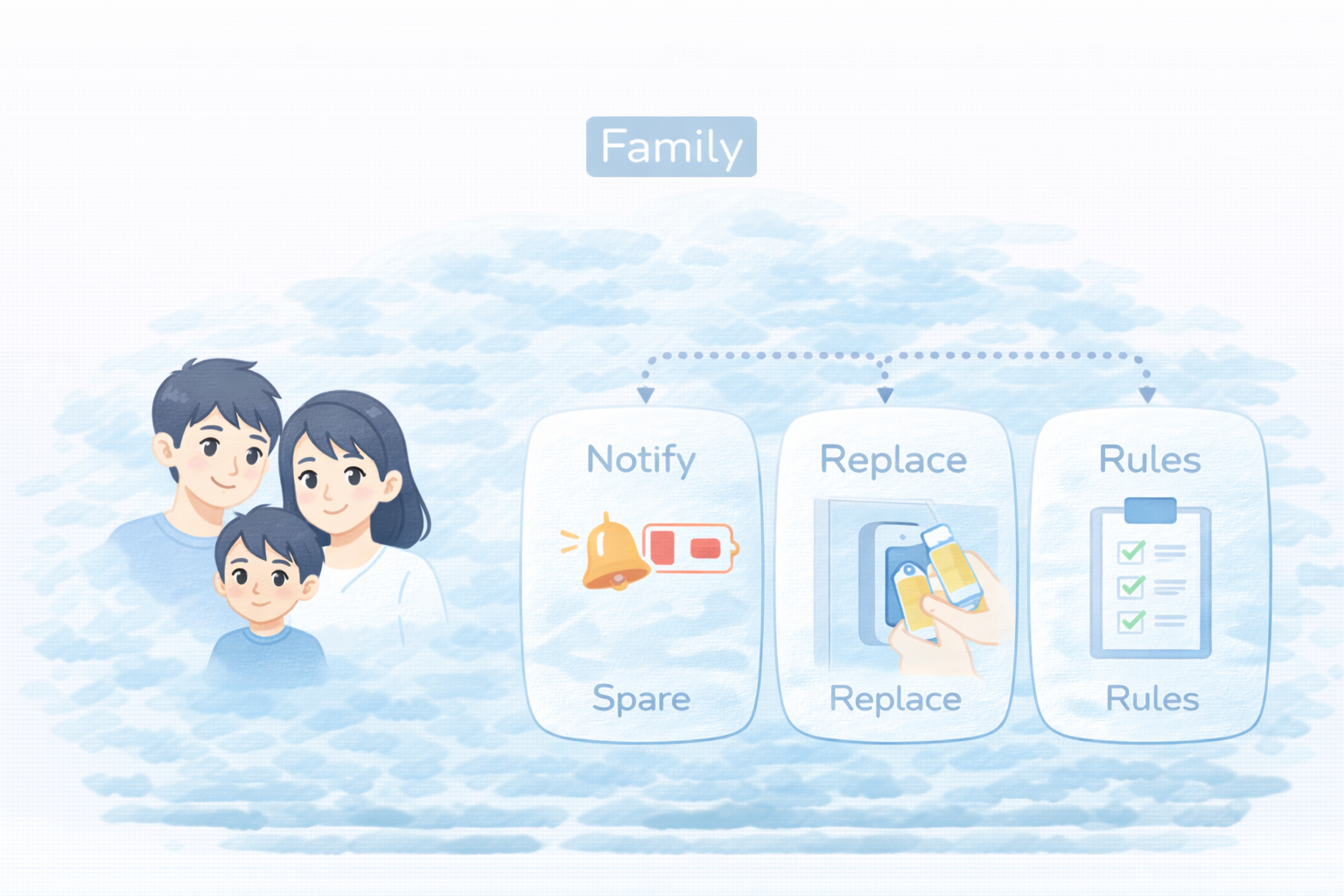 Family

Notify

Spare

Replace

Replace

Rules

Rules